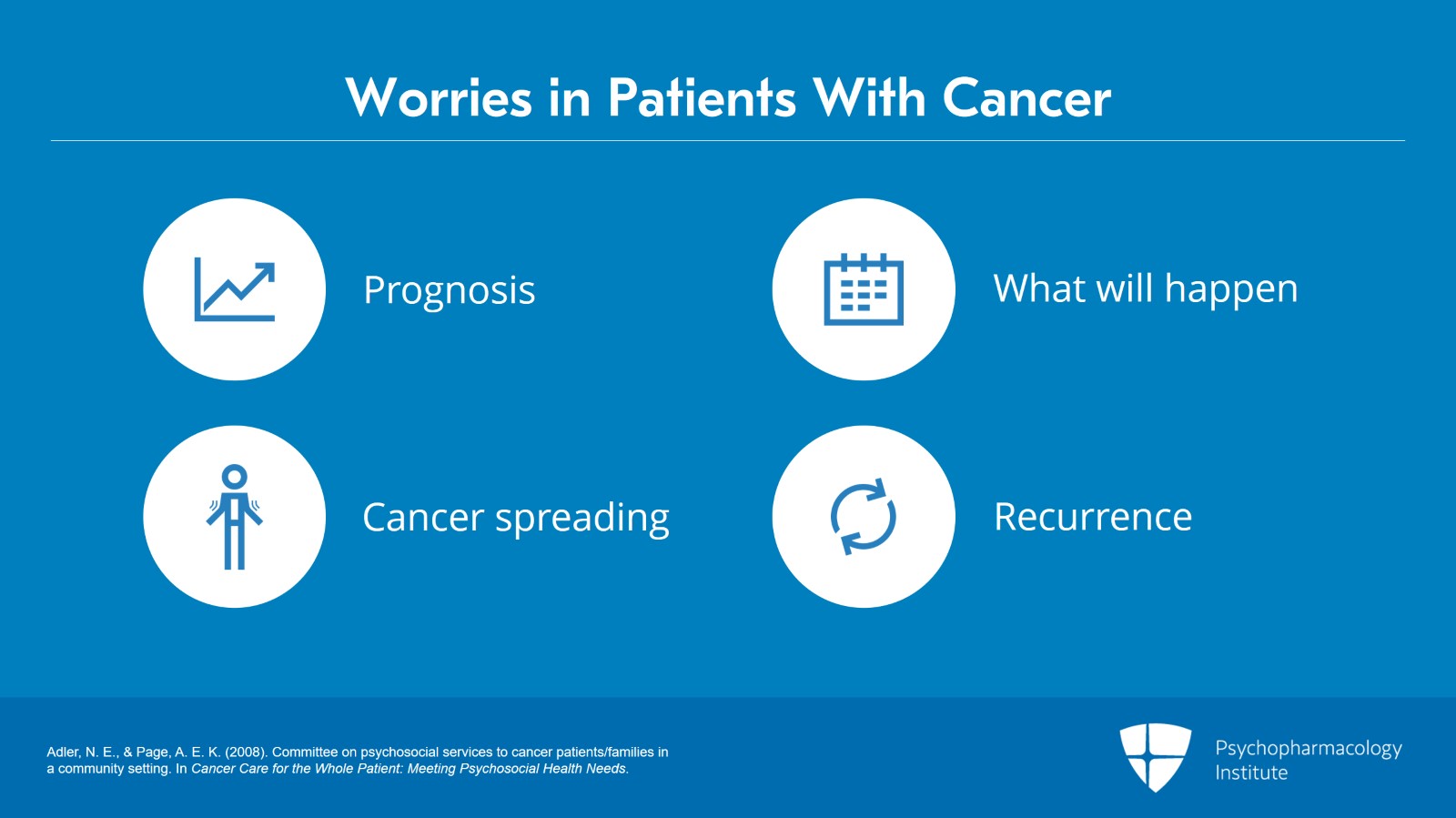 Worries in Patients With Cancer

Prognosis

What will happen

Cancer spreading

Recurrence

Adler, N. E., & Page, A. E. K. (2008). Committee on psychosocial services to cancer patients/families in a community setting. In Cancer Care for the Whole Patient: Meeting Psychosocial Health Needs.

Psychopharmacology Institute